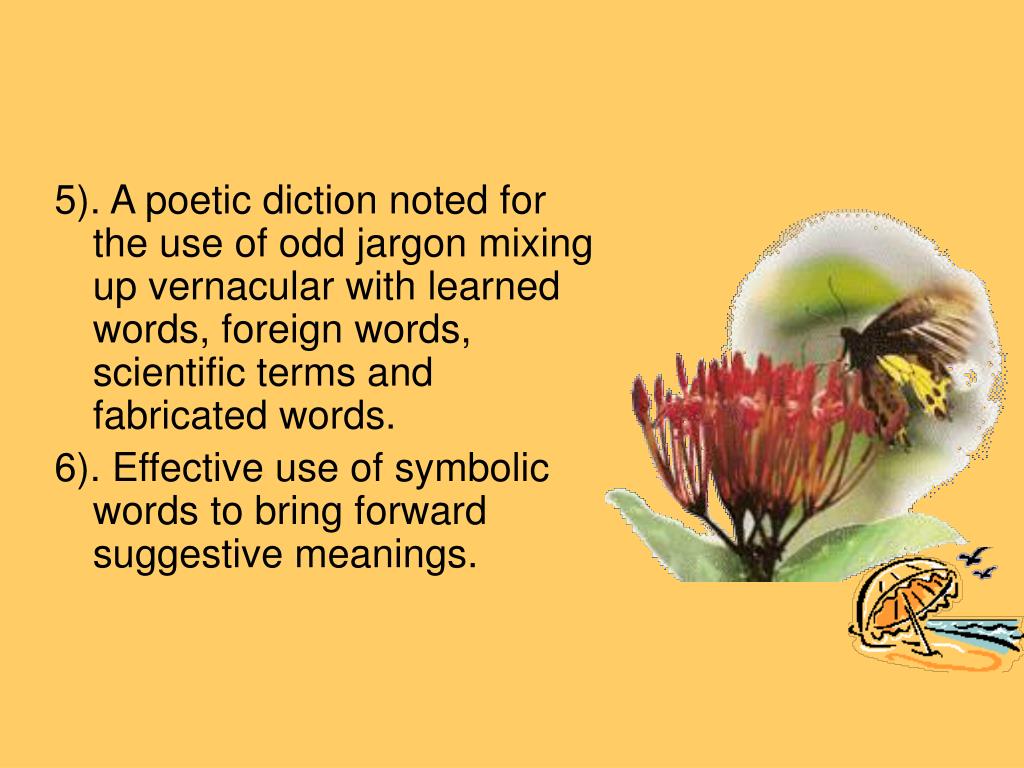 5). A poetic diction noted for the use of odd jargon mixing up vernacular with learned words, foreign words, scientific terms and fabricated words.

6). Effective use of symbolic words to bring forward suggestive meanings.